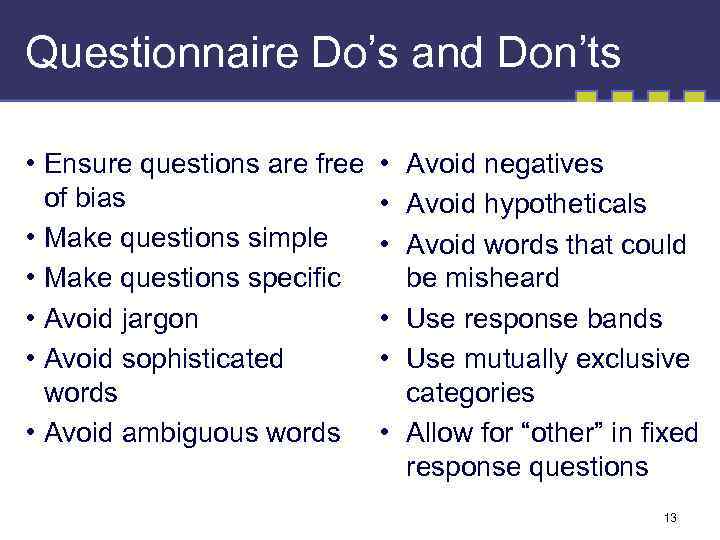 Questionnaire Do’s and Don’ts

• Ensure questions are free of bias
• Make questions simple
• Make questions specific
• Avoid jargon
• Avoid sophisticated words
• Avoid ambiguous words

• Avoid negatives
• Avoid hypotheticals
• Avoid words that could be misheard
• Use response bands
• Use mutually exclusive categories
• Allow for “other” in fixed response questions

13